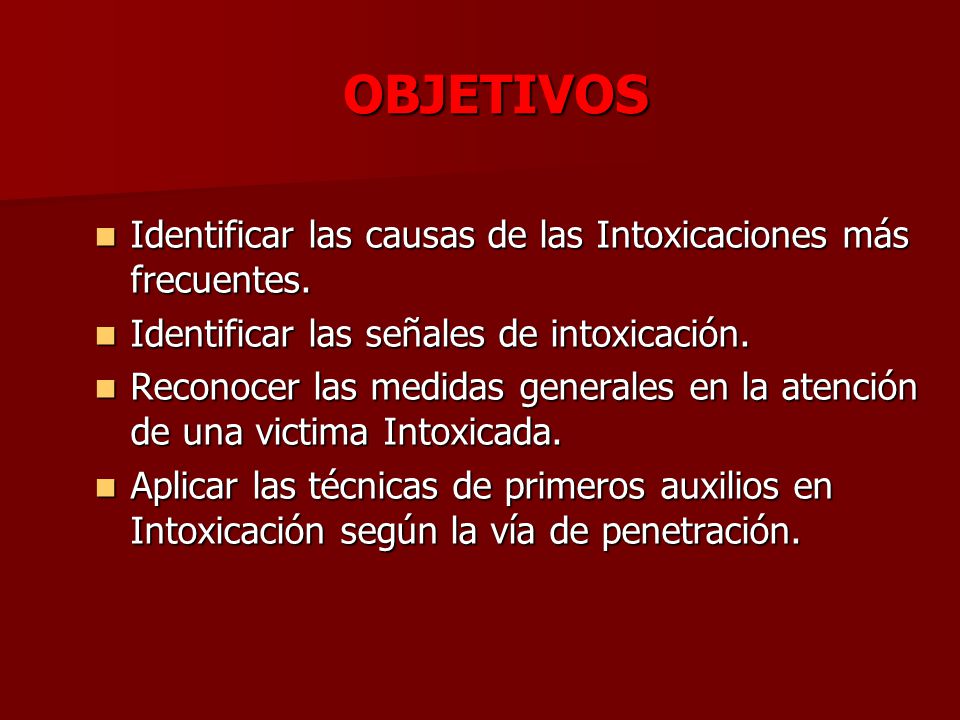 OBJETIVOS

- Identificar las causas de las Intoxicaciones más frecuentes.
- Identificar las señales de intoxicación.
- Reconocer las medidas generales en la atención de una victima Intoxicada.
- Aplicar las técnicas de primeros auxilios en Intoxicación según la vía de penetración.